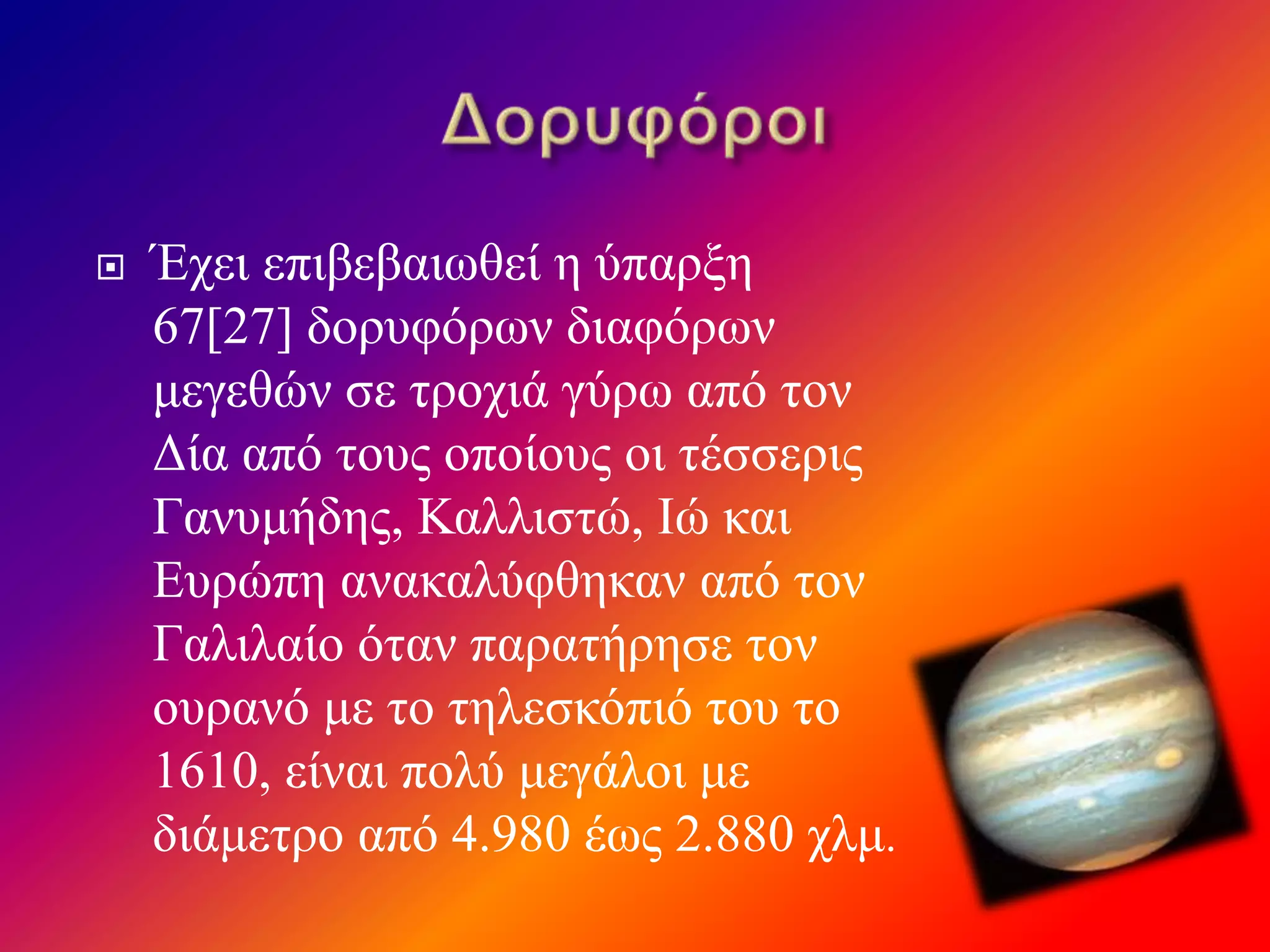 Δορυφόροι

Έχει επιβεβαιωθεί η ύπαρξη 67[27] δορυφόρων διαφόρων μεγεθών σε τροχιά γύρω από τον Δία από τους οποίους οι τέσσερις Γανυμήδης, Καλλιστώ, Ιώ και Ευρώπη ανακαλύφθηκαν από τον Γαλιλαίο όταν παρατήρησε τον ουρανό με το τηλεσκόπιό του το 1610, είναι πολύ μεγάλοι με διάμετρο από 4.980 έως 2.880 χλμ.